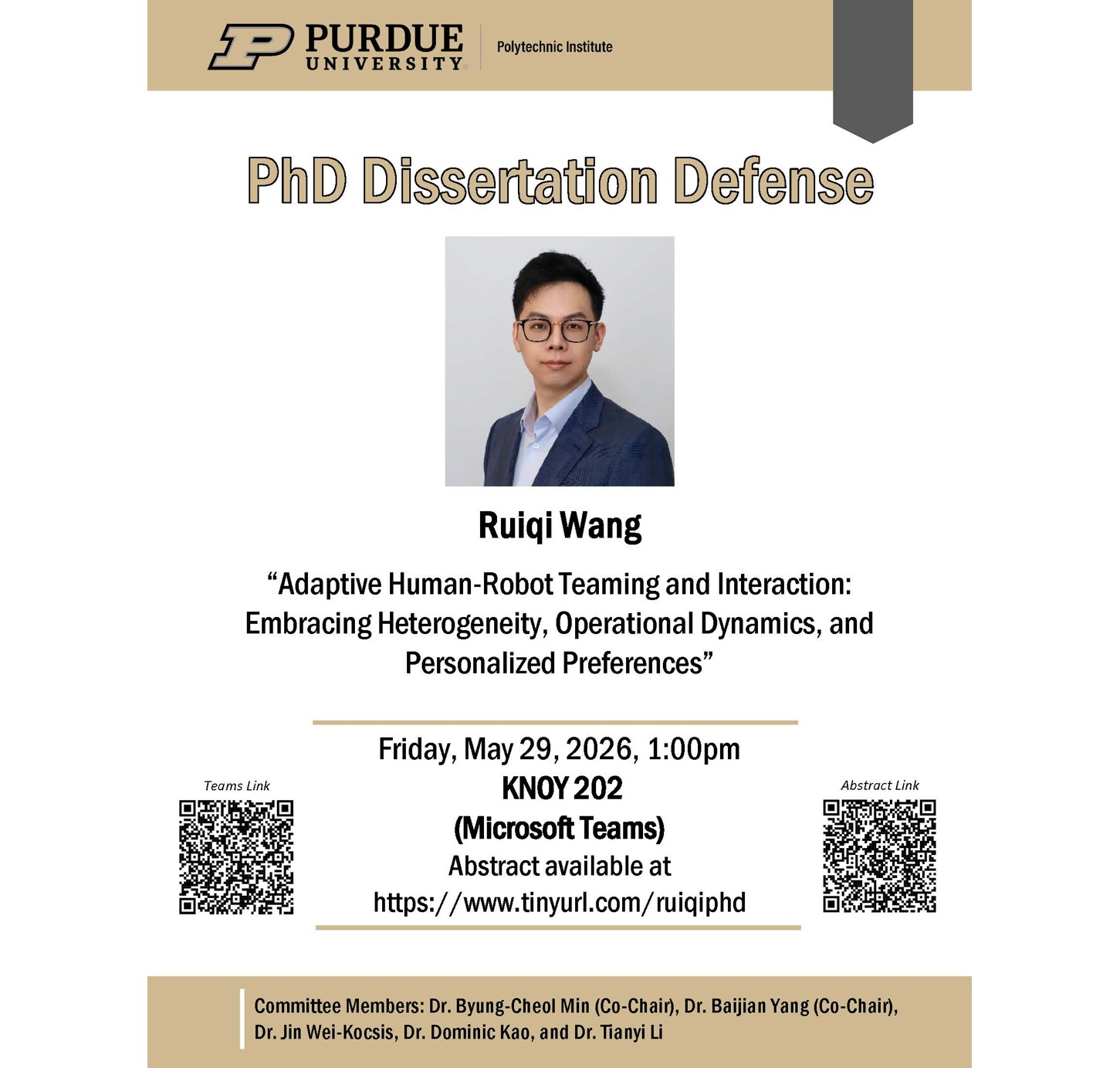 PURDUE UNIVERSITY

Polytechnic Institute

PhD Dissertation Defense

Ruiqi Wang

“Adaptive Human-Robot Teaming and Interaction: Embracing Heterogeneity, Operational Dynamics, and Personalized Preferences”

Friday, May 29, 2026, 1:00pm
KNOY 202
(Microsoft Teams)
Abstract available at
https://www.tinyurl.com/ruiqiphd

Teams Link

Abstract Link

Committee Members: Dr. Byung-Cheol Min (Co-Chair), Dr. Baijian Yang (Co-Chair), Dr. Jin Wei-Kocsis, Dr. Dominic Kao, and Dr. Tianyi Li